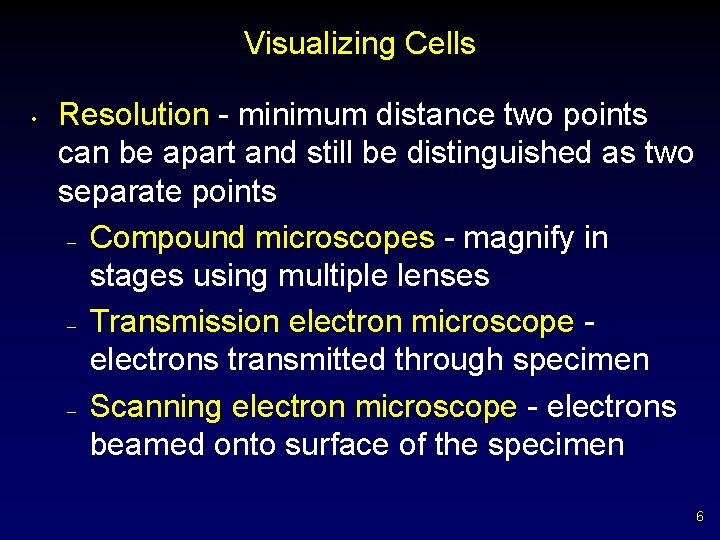 Visualizing Cells

• Resolution - minimum distance two points can be apart and still be distinguished as two separate points

– Compound microscopes - magnify in stages using multiple lenses

– Transmission electron microscope - electrons transmitted through specimen

– Scanning electron microscope - electrons beamed onto surface of the specimen

6